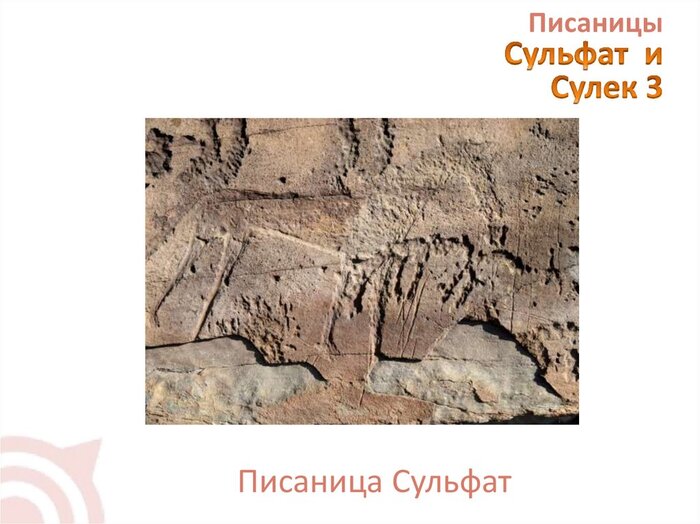 Писаницы
Сульфат и
Сулек 3

Писаница Сульфат